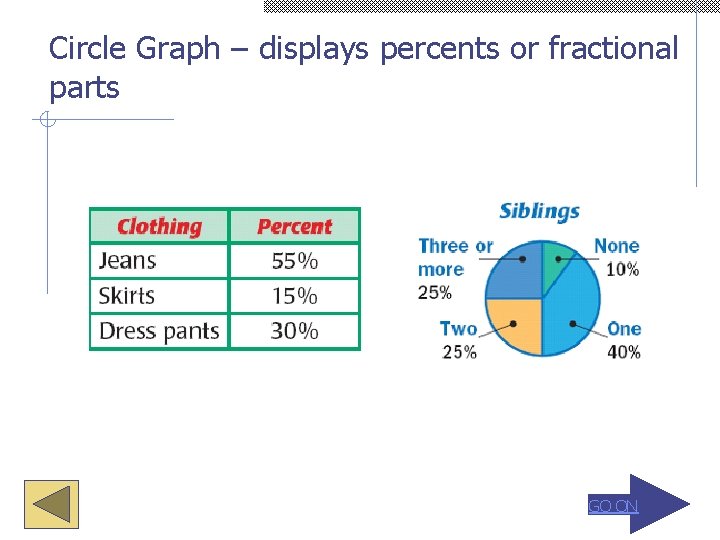 Circle Graph – displays percents or fractional parts

| Clothing | Percent |
|---|---|
| Jeans | 55% |
| Skirts | 15% |
| Dress pants | 30% |

Siblings

Three or more 25%

None 10%

Two 25%

One 40%

GO ON